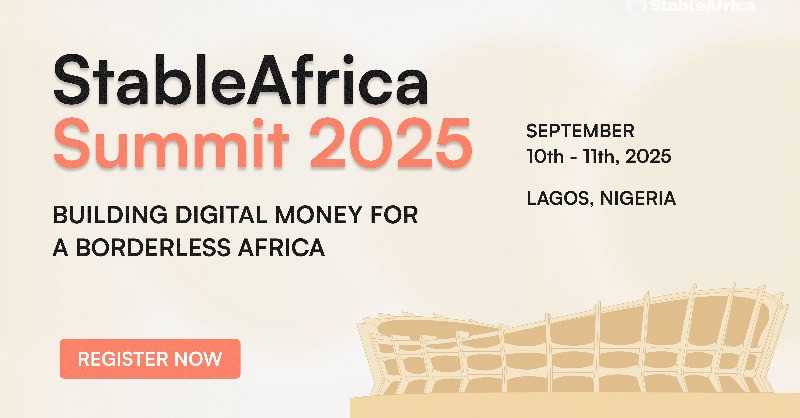 StableAfrica

StableAfrica
Summit 2025

BUILDING DIGITAL MONEY FOR A BORDERLESS AFRICA

SEPTEMBER
10th - 11th, 2025

LAGOS, NIGERIA

REGISTER NOW